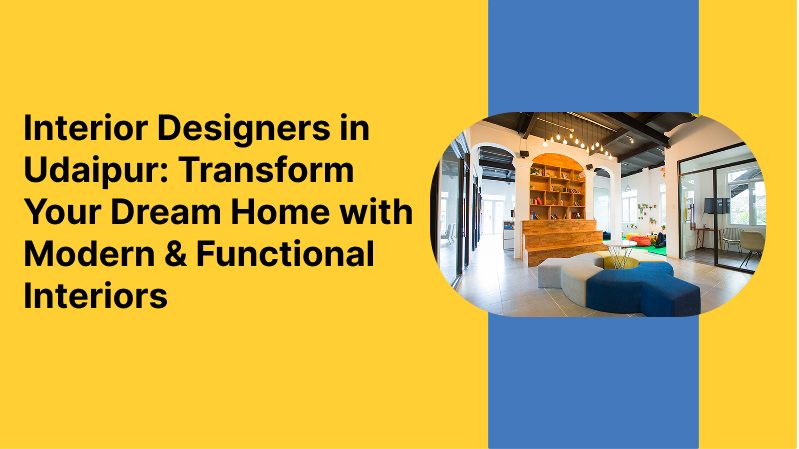 Interior Designers in Udaipur: Transform Your Dream Home with Modern & Functional Interiors